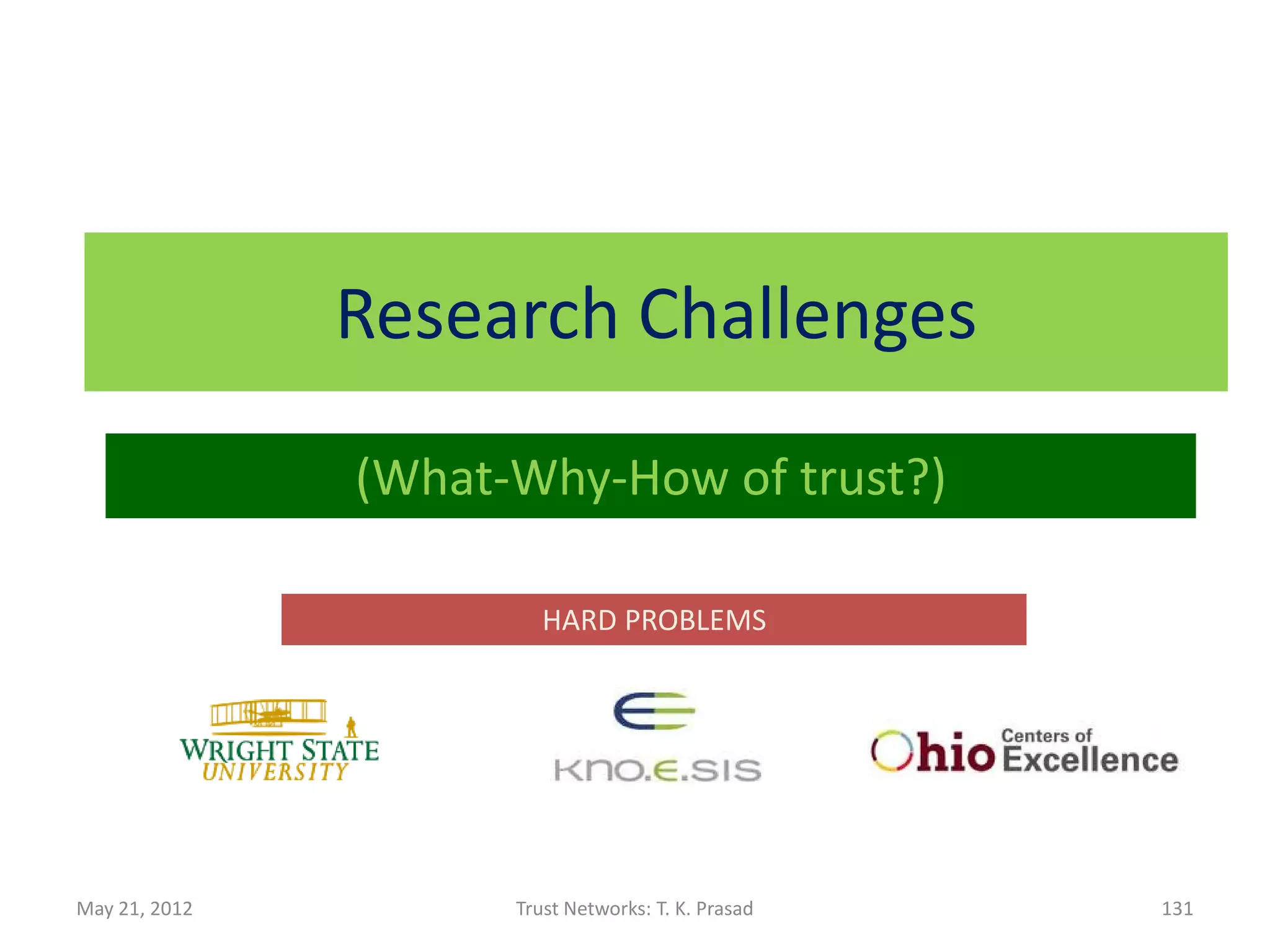 Research Challenges

(What-Why-How of trust?)

HARD PROBLEMS

WRIGHT STATE UNIVERSITY

KNO.E.SIS

Ohio Centers of Excellence

May 21, 2012

Trust Networks: T. K. Prasad

131